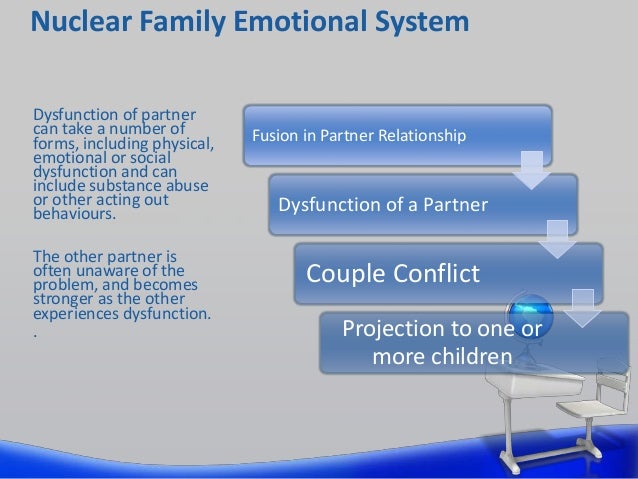 Nuclear Family Emotional System

Dysfunction of partner can take a number of forms, including physical, emotional or social dysfunction and can include substance abuse or other acting out behaviours.

The other partner is often unaware of the problem, and becomes stronger as the other experiences dysfunction.
.

Fusion in Partner Relationship

Dysfunction of a Partner

Couple Conflict

Projection to one or more children